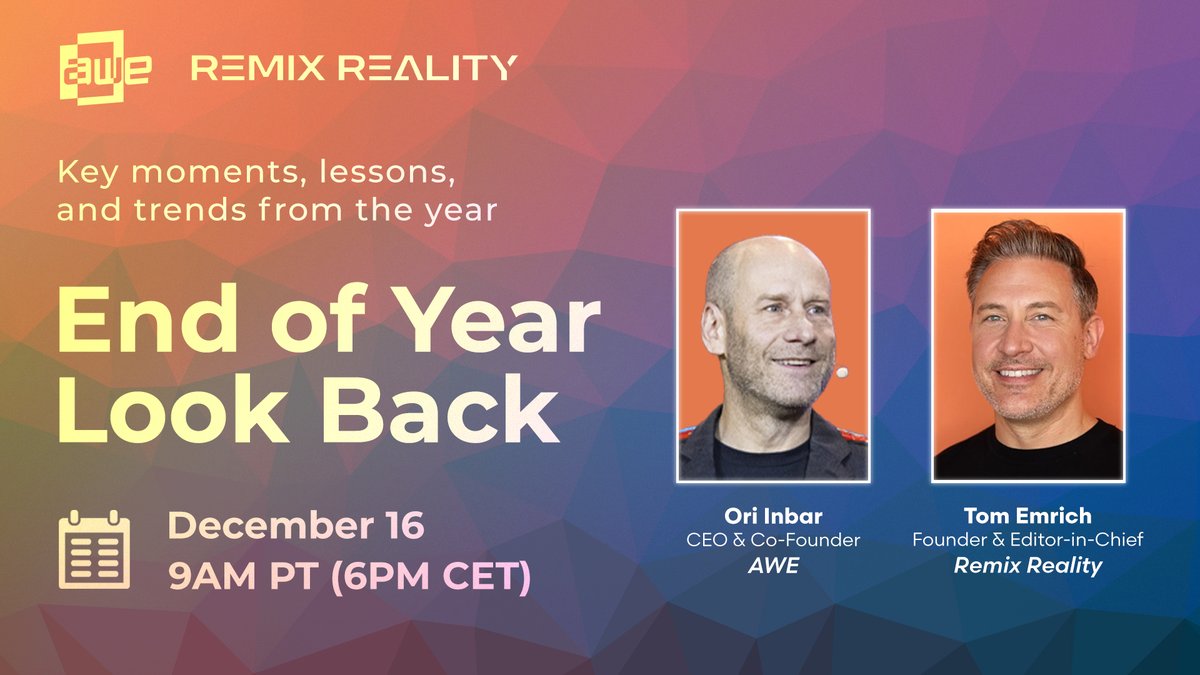 awe REMIX REALITY

Key moments, lessons, and trends from the year

End of Year Look Back

December 16
9AM PT (6PM CET)

Ori Inbar
CEO & Co-Founder
AWE

Tom Emrich
Founder & Editor-in-Chief
Remix Reality